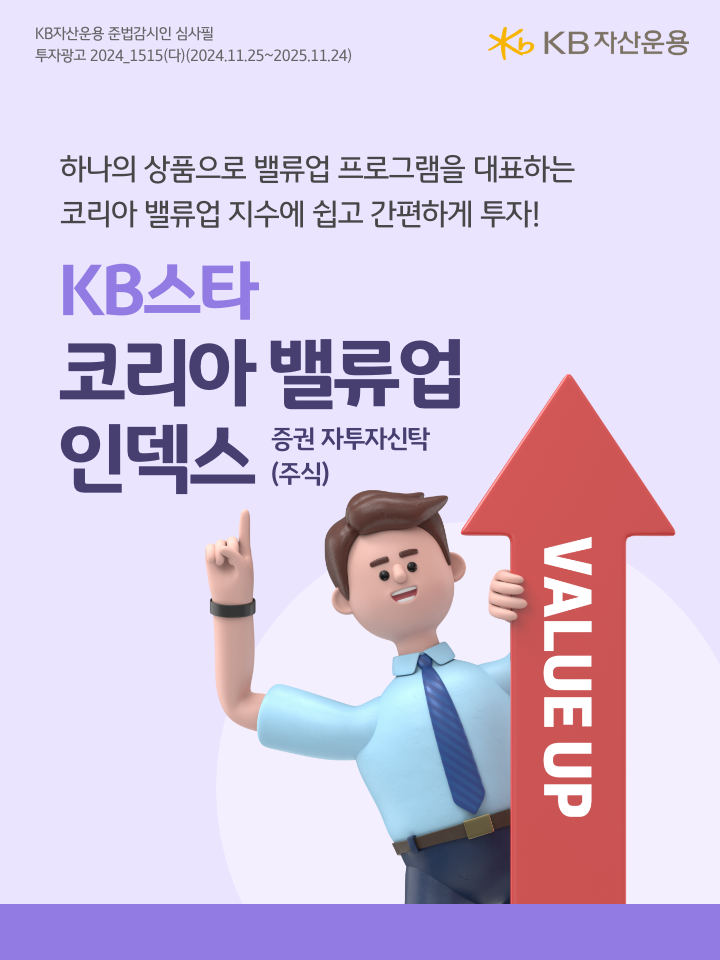 KB자산운용 준법감시인 심사필
투자광고 2024_1515(다)(2024.11.25~2025.11.24)

KB 자산운용

하나의 상품으로 밸류업 프로그램을 대표하는
코리아 밸류업 지수에 쉽고 간편하게 투자!

KB스타
코리아 밸류업
인덱스 증권 자투자신탁 (주식)

VALUE UP